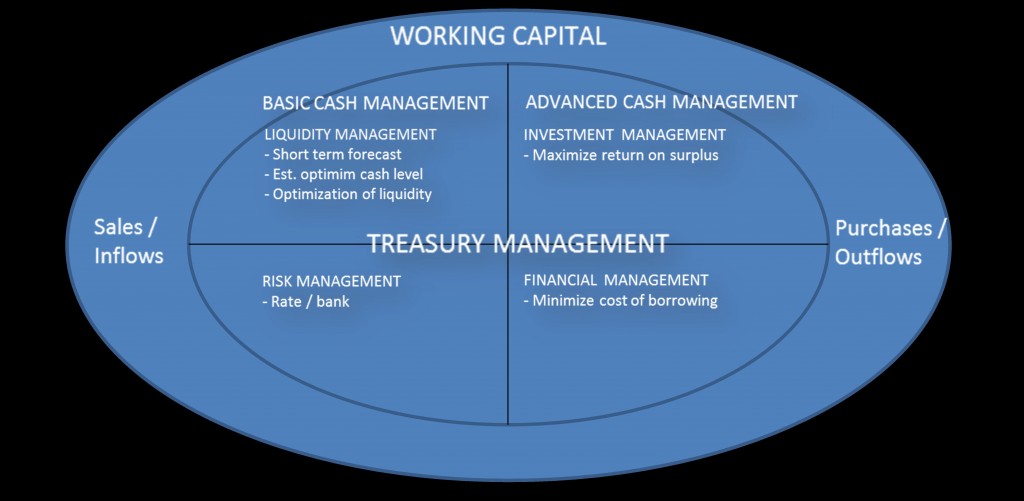 WORKING CAPITAL

BASIC CASH MANAGEMENT

LIQUIDITY MANAGEMENT
- Short term forecast
- Est. optimim cash level
- Optimization of liquidity

ADVANCED CASH MANAGEMENT

INVESTMENT MANAGEMENT
- Maximize return on surplus

Sales / Inflows

TREASURY MANAGEMENT

Purchases / Outflows

RISK MANAGEMENT
- Rate / bank

FINANCIAL MANAGEMENT
- Minimize cost of borrowing